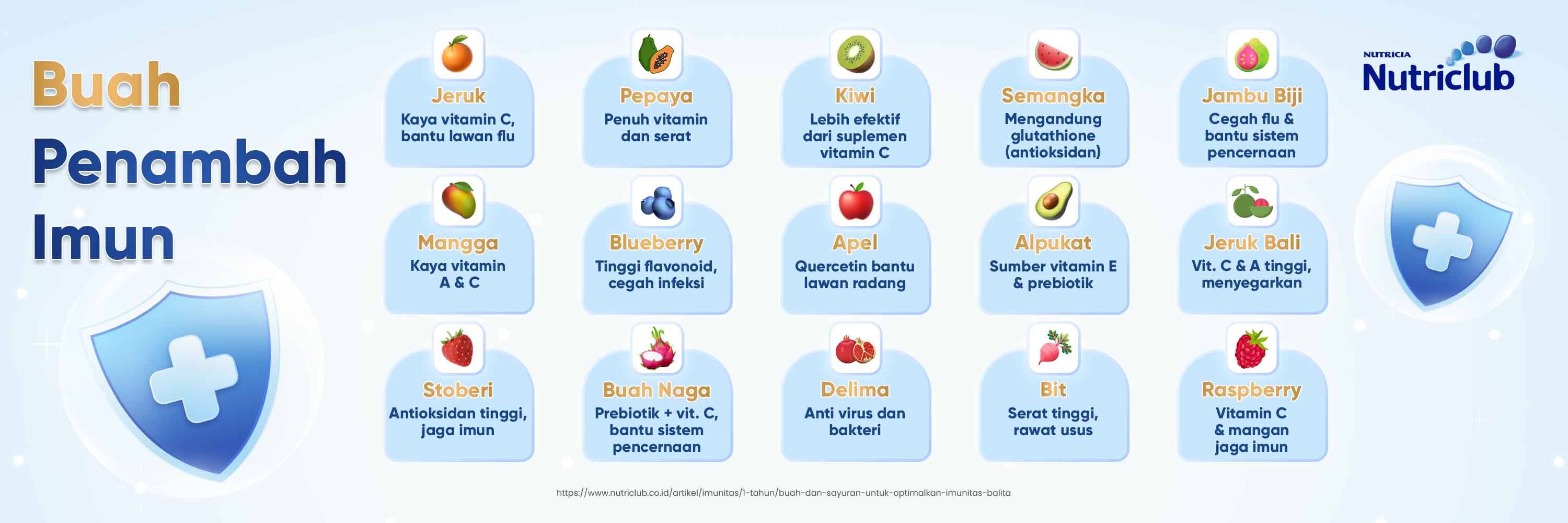 Buah Penambah Imun

Jeruk
Kaya vitamin C, bantu lawan flu

Pepaya
Penuh vitamin dan serat

Kiwi
Lebih efektif dari suplemen vitamin C

Semangka
Mengandung glutathione (antioksidan)

Jambu Biji
Cegah flu & bantu sistem pencernaan

Mangga
Kaya vitamin A & C

Blueberry
Tinggi flavonoid, cegah infeksi

Apel
Quercetin bantu lawan radang

Alpukat
Sumber vitamin E & prebiotik

Jeruk Bali
Vit. C & A tinggi, menyegarkan

Stoberi
Antioksidan tinggi, jaga imun

Buah Naga
Prebiotik + vit. C, bantu sistem pencernaan

Delima
Anti virus dan bakteri

Bit
Serat tinggi, rawat usus

Raspberry
Vitamin C & mangan jaga imun

NUTRICIA
Nutriclub

https://www.nutriclub.co.id/artikel/imunitas/1-tahun/buah-dan-sayuran-untuk-optimalkan-imunitas-balita